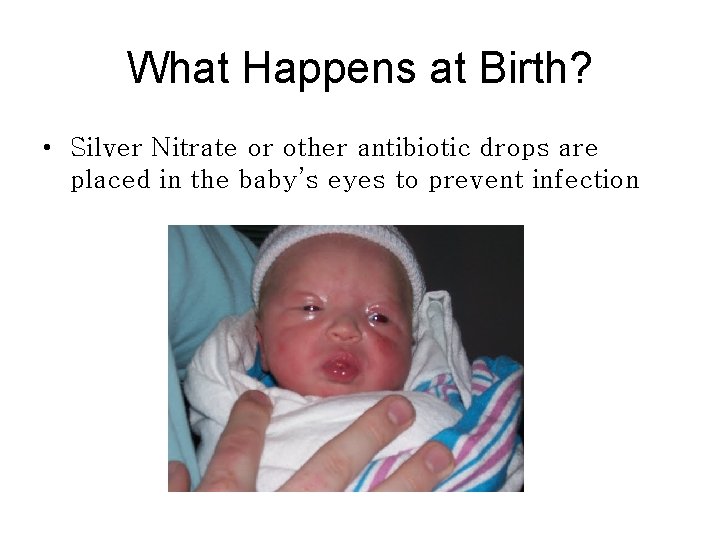 What Happens at Birth?

• Silver Nitrate or other antibiotic drops are placed in the baby's eyes to prevent infection